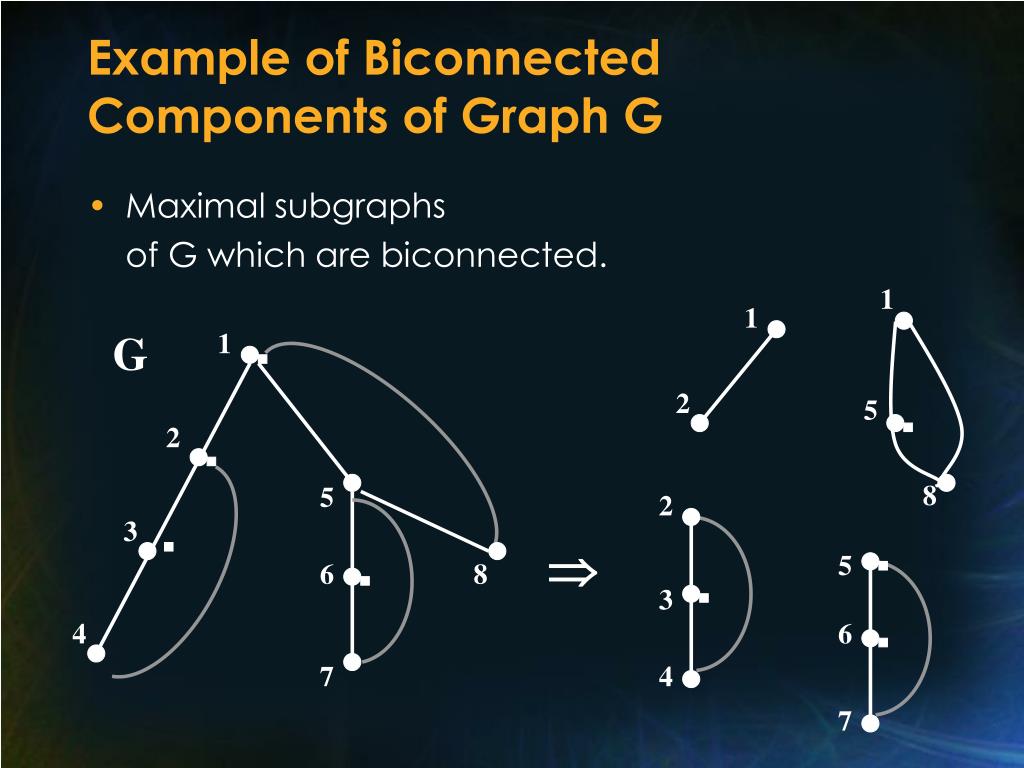 Example of Biconnected Components of Graph G

• Maximal subgraphs of G which are biconnected.

G

1

2

3

4

5

6

7

8

$\Rightarrow$

1

2

1

5

8

2

3

4

5

6

7